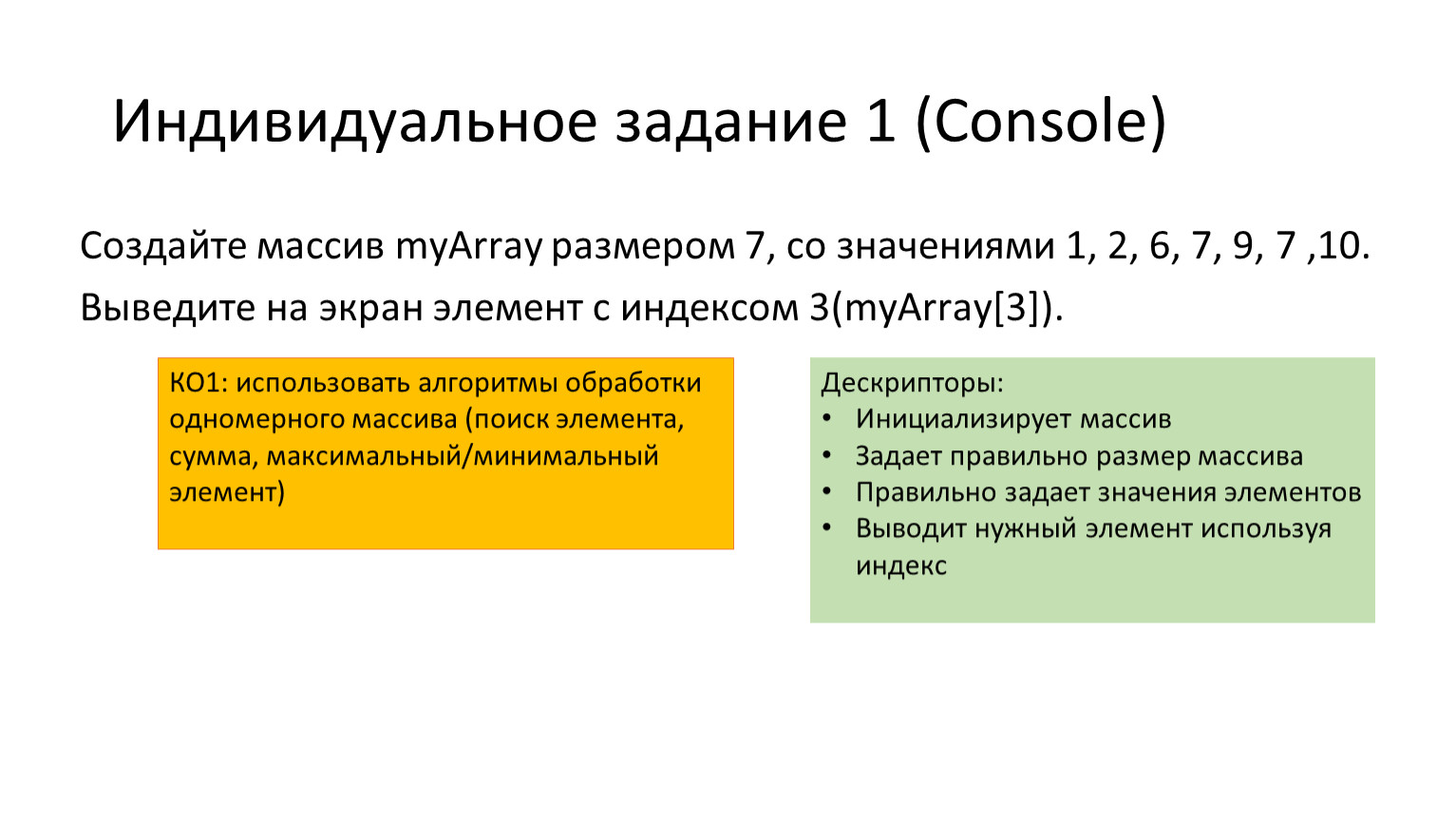 Индивидуальное задание 1 (Console)

Создайте массив myArray размером 7, со значениями 1, 2, 6, 7, 9, 7 ,10.

Выведите на экран элемент с индексом 3(myArray[3]).

КО1: использовать алгоритмы обработки одномерного массива (поиск элемента, сумма, максимальный/минимальный элемент)

Дескрипторы:
• Инициализирует массив
• Задает правильно размер массива
• Правильно задает значения элементов
• Выводит нужный элемент используя индекс